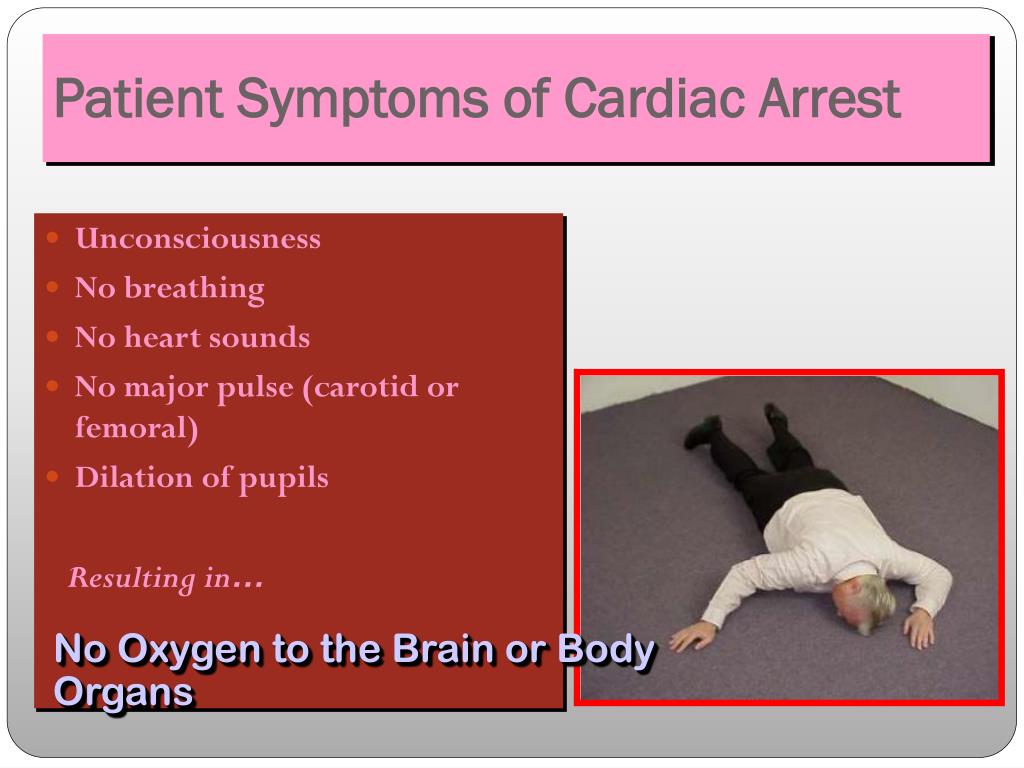 Patient Symptoms of Cardiac Arrest

- Unconsciousness
- No breathing
- No heart sounds
- No major pulse (carotid or femoral)
- Dilation of pupils

Resulting in…

No Oxygen to the Brain or Body Organs